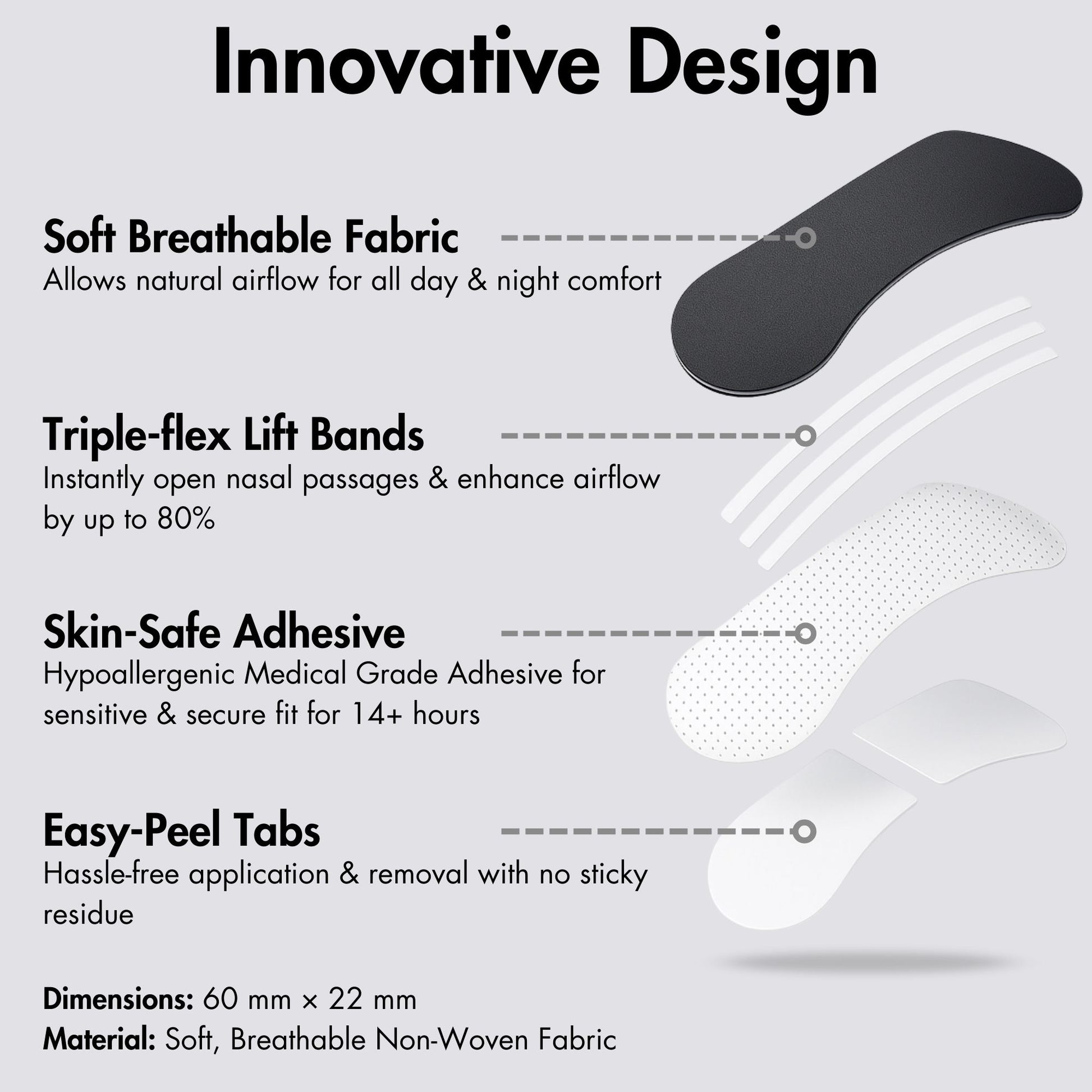 Innovative Design

Soft Breathable Fabric
Allows natural airflow for all day & night comfort

Triple-flex Lift Bands
Instantly open nasal passages & enhance airflow by up to 80%

Skin-Safe Adhesive
Hypoallergenic Medical Grade Adhesive for sensitive & secure fit for 14+ hours

Easy-Peel Tabs
Hassle-free application & removal with no sticky residue

Dimensions: 60 mm × 22 mm
Material: Soft, Breathable Non-Woven Fabric